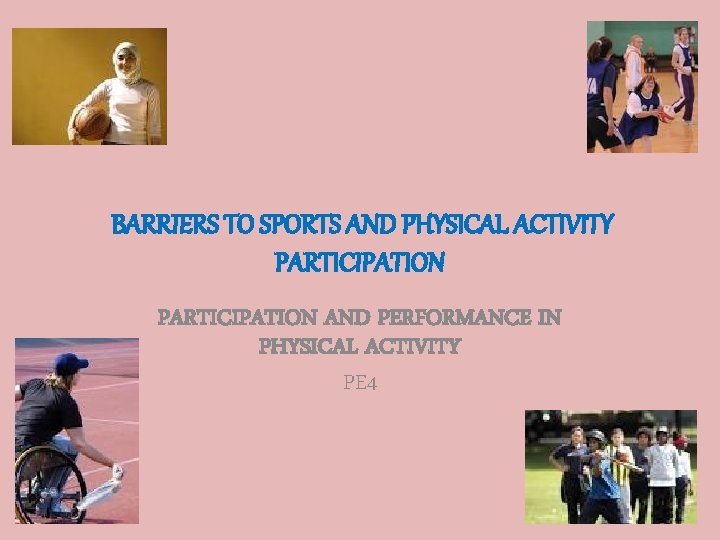 BARRIERS TO SPORTS AND PHYSICAL ACTIVITY PARTICIPATION

PARTICIPATION AND PERFORMANCE IN PHYSICAL ACTIVITY

PE4